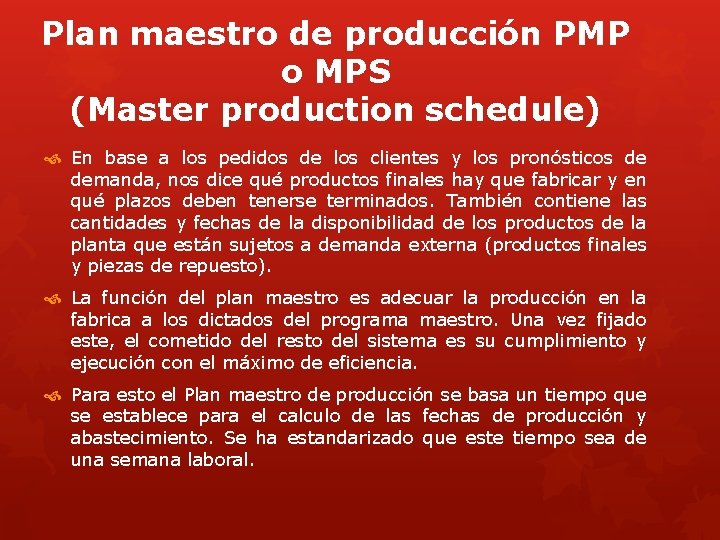 Plan maestro de producción PMP o MPS (Master production schedule)

En base a los pedidos de los clientes y los pronósticos de demanda, nos dice qué productos finales hay que fabricar y en qué plazos deben tenerse terminados. También contiene las cantidades y fechas de la disponibilidad de los productos de la planta que están sujetos a demanda externa (productos finales y piezas de repuesto).

La función del plan maestro es adecuar la producción en la fabrica a los dictados del programa maestro. Una vez fijado este, el cometido del resto del sistema es su cumplimiento y ejecución con el máximo de eficiencia.

Para esto el Plan maestro de producción se basa un tiempo que se establece para el calculo de las fechas de producción y abastecimiento. Se ha estandarizado que este tiempo sea de una semana laboral.